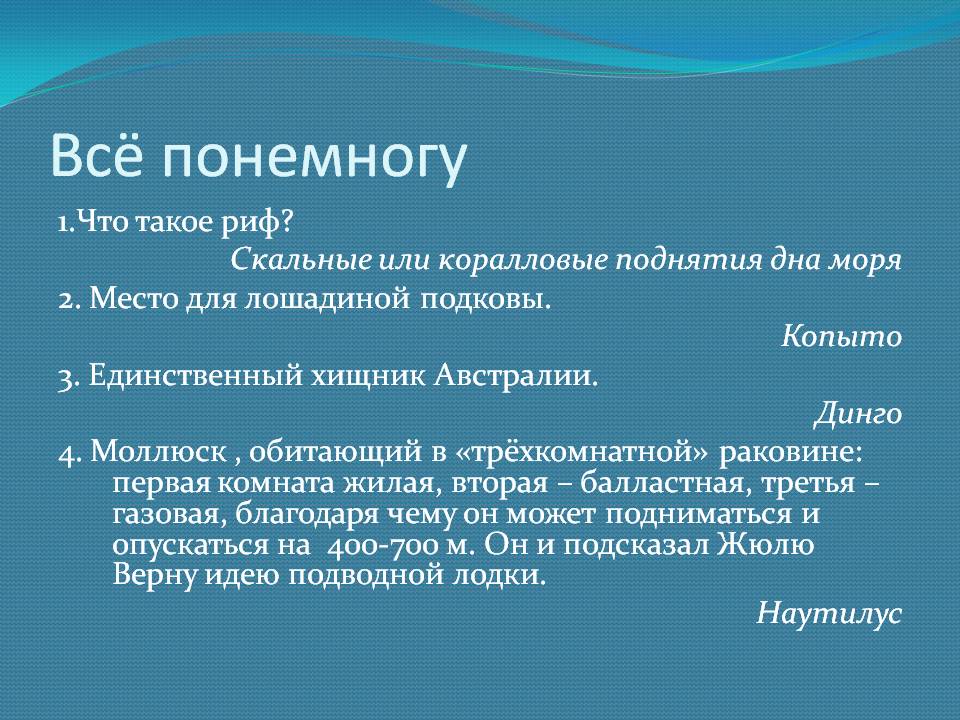 Всё понемногу

1.Что такое риф?

Скальные или коралловые поднятия дна моря

2. Место для лошадиной подковы.

Копыто

3. Единственный хищник Австралии.

Динго

4. Моллюск , обитающий в «трёхкомнатной» раковине: первая комната жилая, вторая – балластная, третья – газовая, благодаря чему он может подниматься и опускаться на 400-700 м. Он и подсказал Жюлю Верну идею подводной лодки.

Наутилус